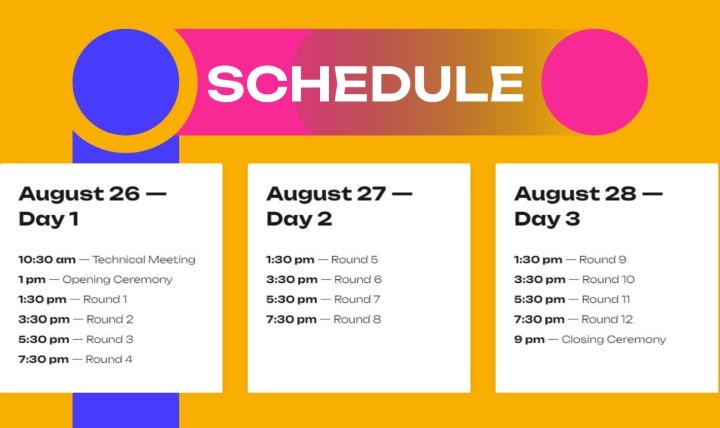 SCHEDULE

August 26 — Day 1

10:30 am — Technical Meeting
1 pm — Opening Ceremony
1:30 pm — Round 1
3:30 pm — Round 2
5:30 pm — Round 3
7:30 pm — Round 4

August 27 — Day 2

1:30 pm — Round 5
3:30 pm — Round 6
5:30 pm — Round 7
7:30 pm — Round 8

August 28 — Day 3

1:30 pm — Round 9
3:30 pm — Round 10
5:30 pm — Round 11
7:30 pm — Round 12
9 pm — Closing Ceremony